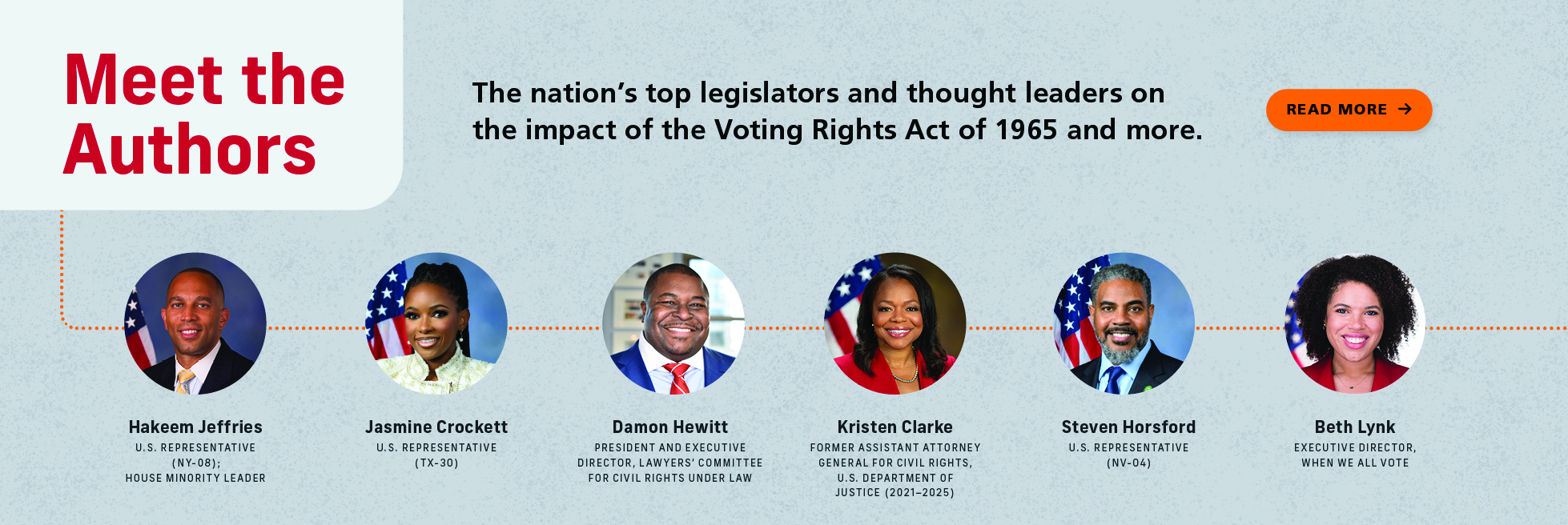 Meet the Authors

The nation's top legislators and thought leaders on the impact of the Voting Rights Act of 1965 and more.

READ MORE →

Hakeem Jeffries
U.S. REPRESENTATIVE (NY-08); HOUSE MINORITY LEADER

Jasmine Crockett
U.S. REPRESENTATIVE (TX-30)

Damon Hewitt
PRESIDENT AND EXECUTIVE DIRECTOR, LAWYERS' COMMITTEE FOR CIVIL RIGHTS UNDER LAW

Kristen Clarke
FORMER ASSISTANT ATTORNEY GENERAL FOR CIVIL RIGHTS, U.S. DEPARTMENT OF JUSTICE (2021–2025)

Steven Horsford
U.S. REPRESENTATIVE (NV-04)

Beth Lynk
EXECUTIVE DIRECTOR, WHEN WE ALL VOTE